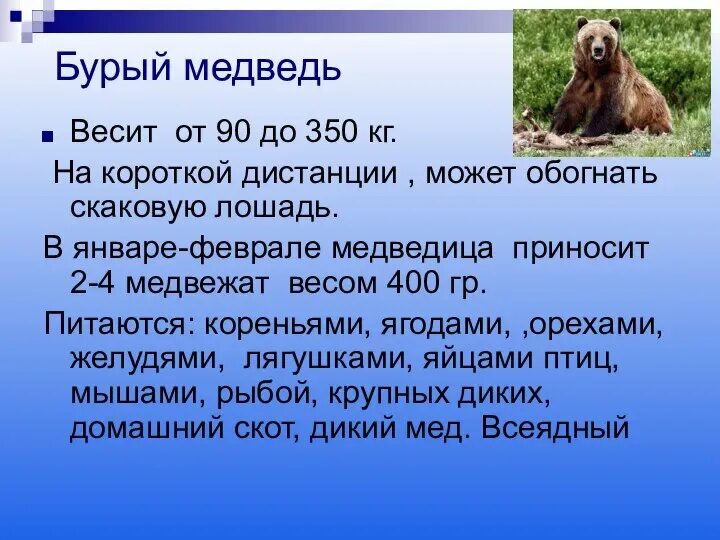 Бурый медведь

Весит от 90 до 350 кг.

На короткой дистанции , может обогнать скаковую лошадь.

В январе-феврале медведица приносит 2-4 медвежат весом 400 гр.

Питаются: кореньями, ягодами, ,орехами, желудями, лягушками, яйцами птиц, мышами, рыбой, крупных диких, домашний скот, дикий мед. Всеядный